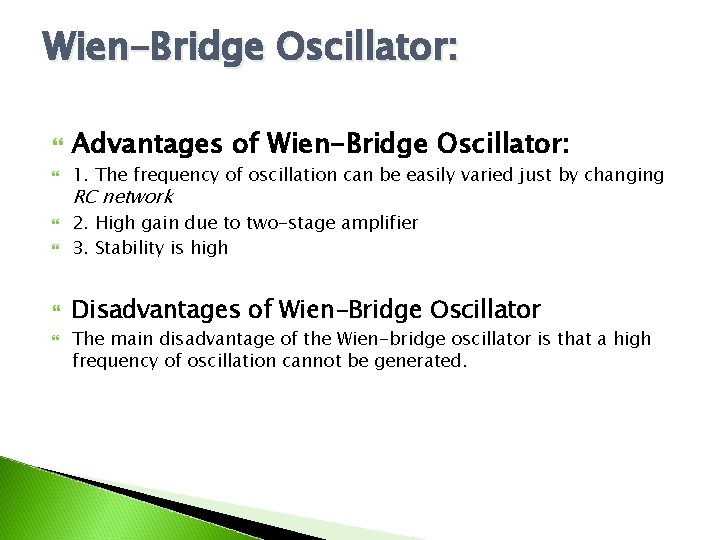 Wien-Bridge Oscillator:

Advantages of Wien-Bridge Oscillator:

1. The frequency of oscillation can be easily varied just by changing RC network

2. High gain due to two-stage amplifier

3. Stability is high

Disadvantages of Wien-Bridge Oscillator

The main disadvantage of the Wien-bridge oscillator is that a high frequency of oscillation cannot be generated.